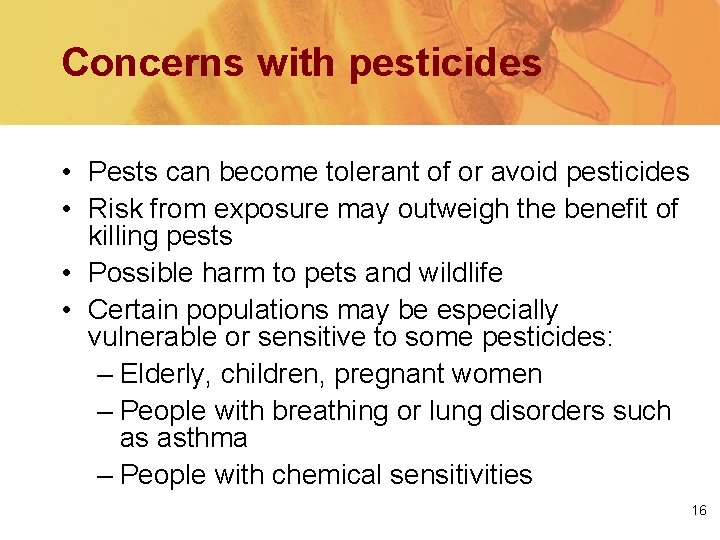 Concerns with pesticides

• Pests can become tolerant of or avoid pesticides
• Risk from exposure may outweigh the benefit of killing pests
• Possible harm to pets and wildlife
• Certain populations may be especially vulnerable or sensitive to some pesticides:
– Elderly, children, pregnant women
– People with breathing or lung disorders such as asthma
– People with chemical sensitivities

16